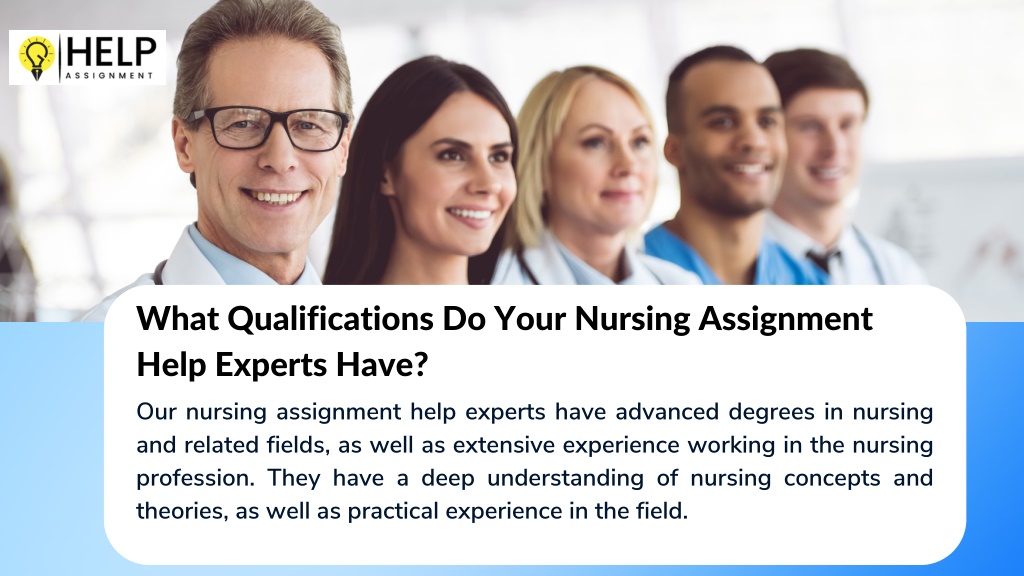 HELP
ASSIGNMENT

What Qualifications Do Your Nursing Assignment Help Experts Have?

Our nursing assignment help experts have advanced degrees in nursing and related fields, as well as extensive experience working in the nursing profession. They have a deep understanding of nursing concepts and theories, as well as practical experience in the field.